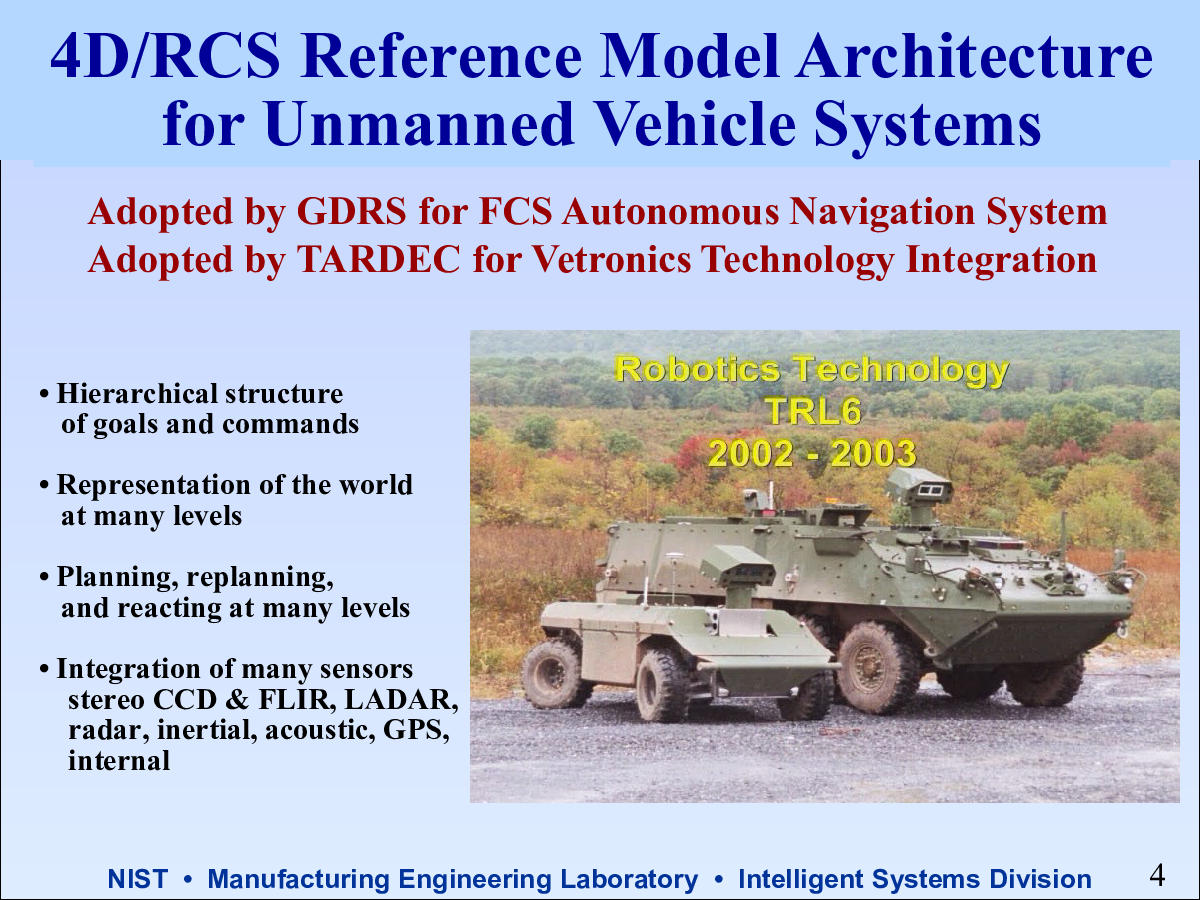 4D/RCS Reference Model Architecture for Unmanned Vehicle Systems

Adopted by GDRS for FCS Autonomous Navigation System
Adopted by TARDEC for Vetronics Technology Integration

• Hierarchical structure of goals and commands

• Representation of the world at many levels

• Planning, replanning, and reacting at many levels

• Integration of many sensors stereo CCD & FLIR, LADAR, radar, inertial, acoustic, GPS, internal

Robotics Technology
TRL6
2002 - 2003

NIST • Manufacturing Engineering Laboratory • Intelligent Systems Division 4